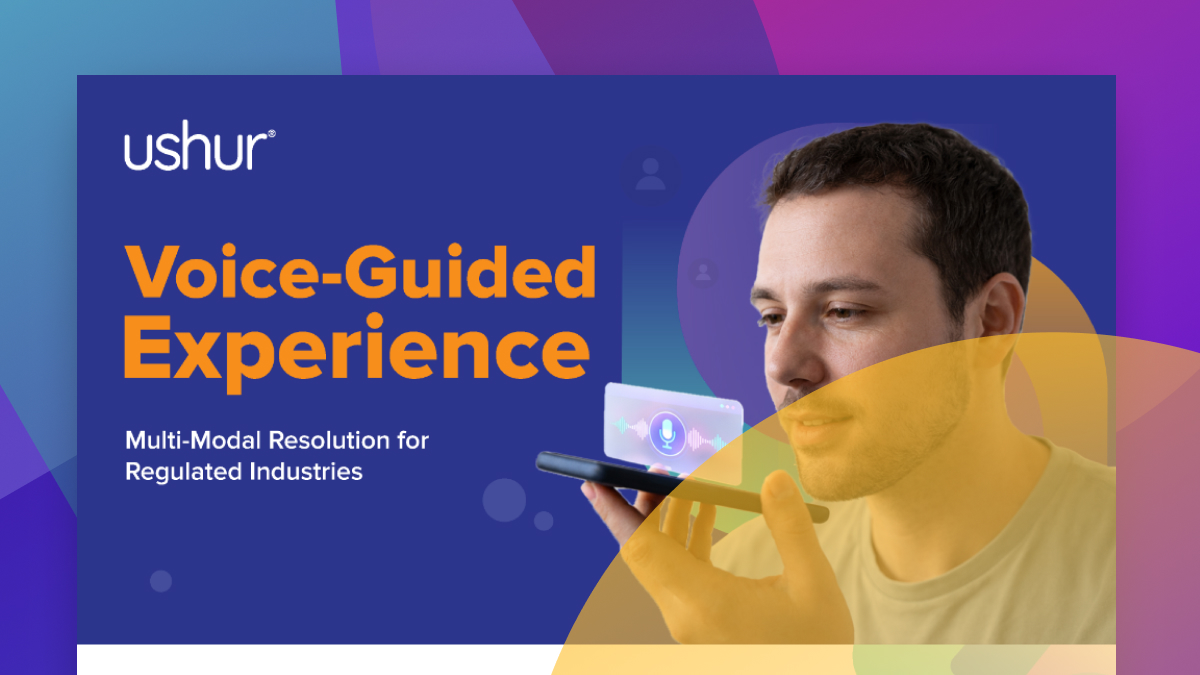 ushur®

Voice-Guided Experience

Multi-Modal Resolution for Regulated Industries